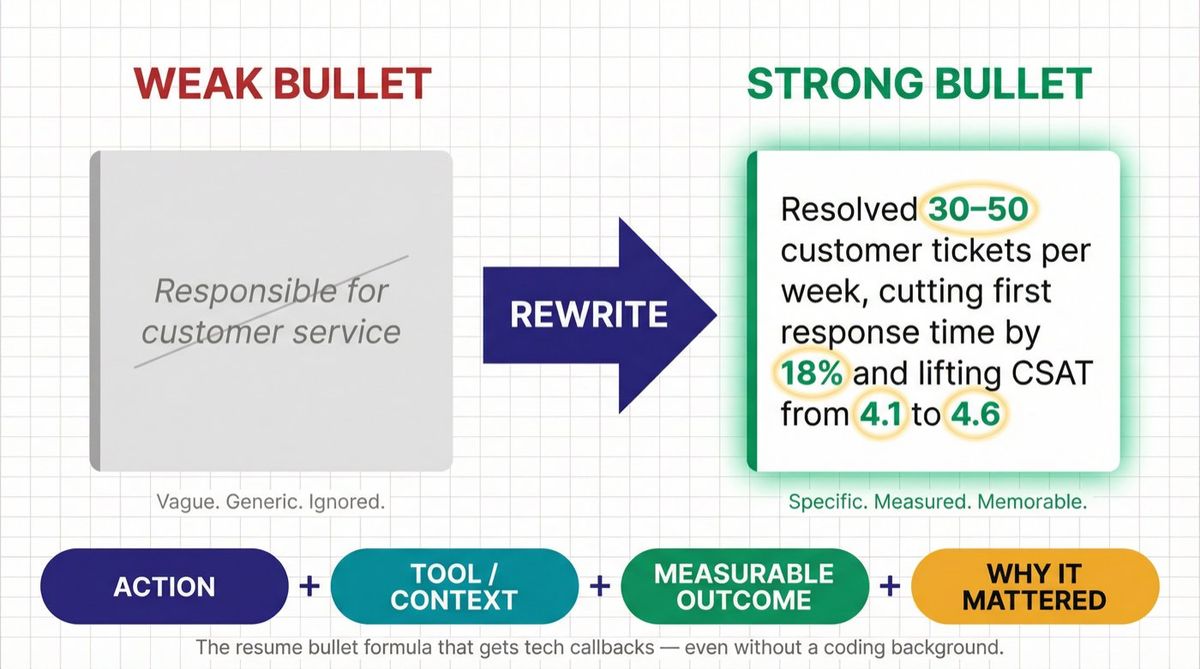 WEAK BULLET

Responsible for customer service

Vague. Generic. Ignored.

REWRITE

STRONG BULLET

Resolved 30–50 customer tickets per week, cutting first response time by 18% and lifting CSAT from 4.1 to 4.6

Specific. Measured. Memorable.

ACTION + TOOL / CONTEXT + MEASURABLE OUTCOME + WHY IT MATTERED

The resume bullet formula that gets tech callbacks — even without a coding background.